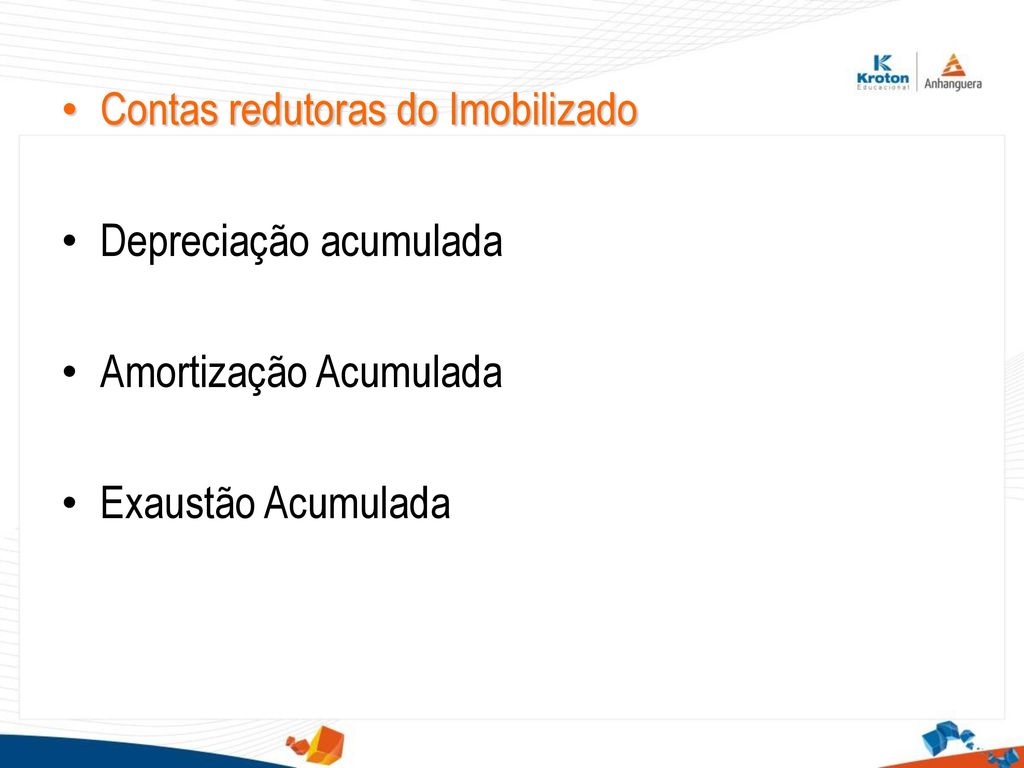 Kroton Educacional
Anhanguera

• Contas redutoras do Imobilizado

• Depreciação acumulada

• Amortização Acumulada

• Exaustão Acumulada